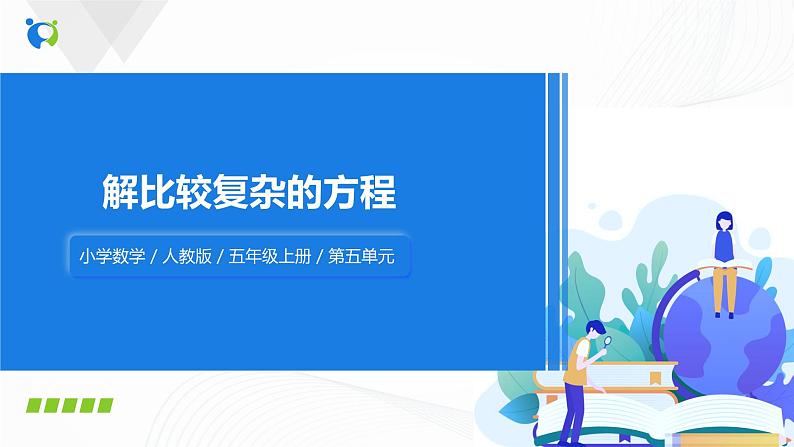 解比较复杂的方程

小学数学 / 人教版 / 五年级上册 / 第五单元